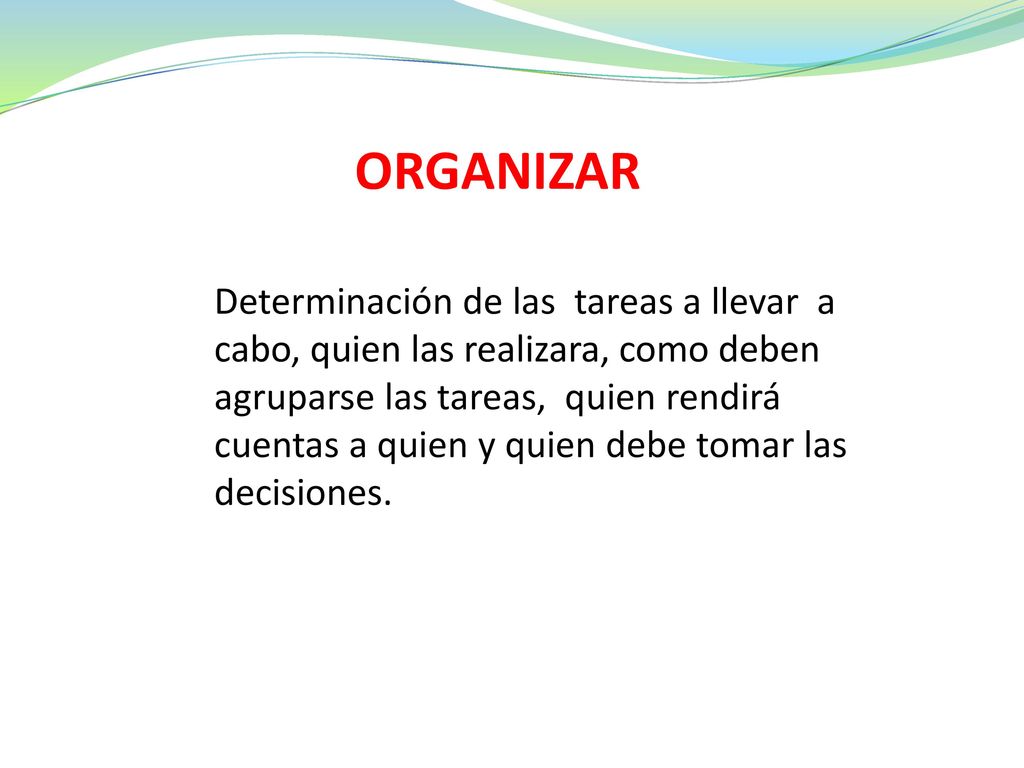 ORGANIZAR

Determinación de las tareas a llevar a cabo, quien las realizara, como deben agruparse las tareas, quien rendirá cuentas a quien y quien debe tomar las decisiones.